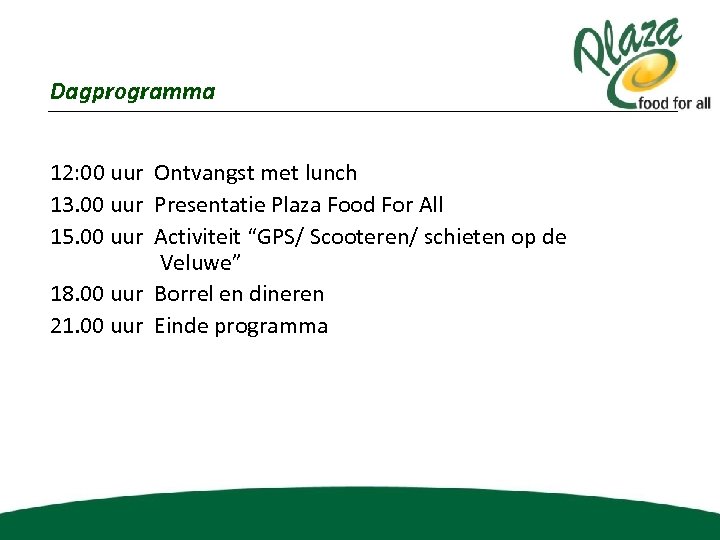 Plaza
food for all

Dagprogramma

12:00 uur Ontvangst met lunch
13.00 uur Presentatie Plaza Food For All
15.00 uur Activiteit “GPS/ Scooteren/ schieten op de Veluwe”
18.00 uur Borrel en dineren
21.00 uur Einde programma